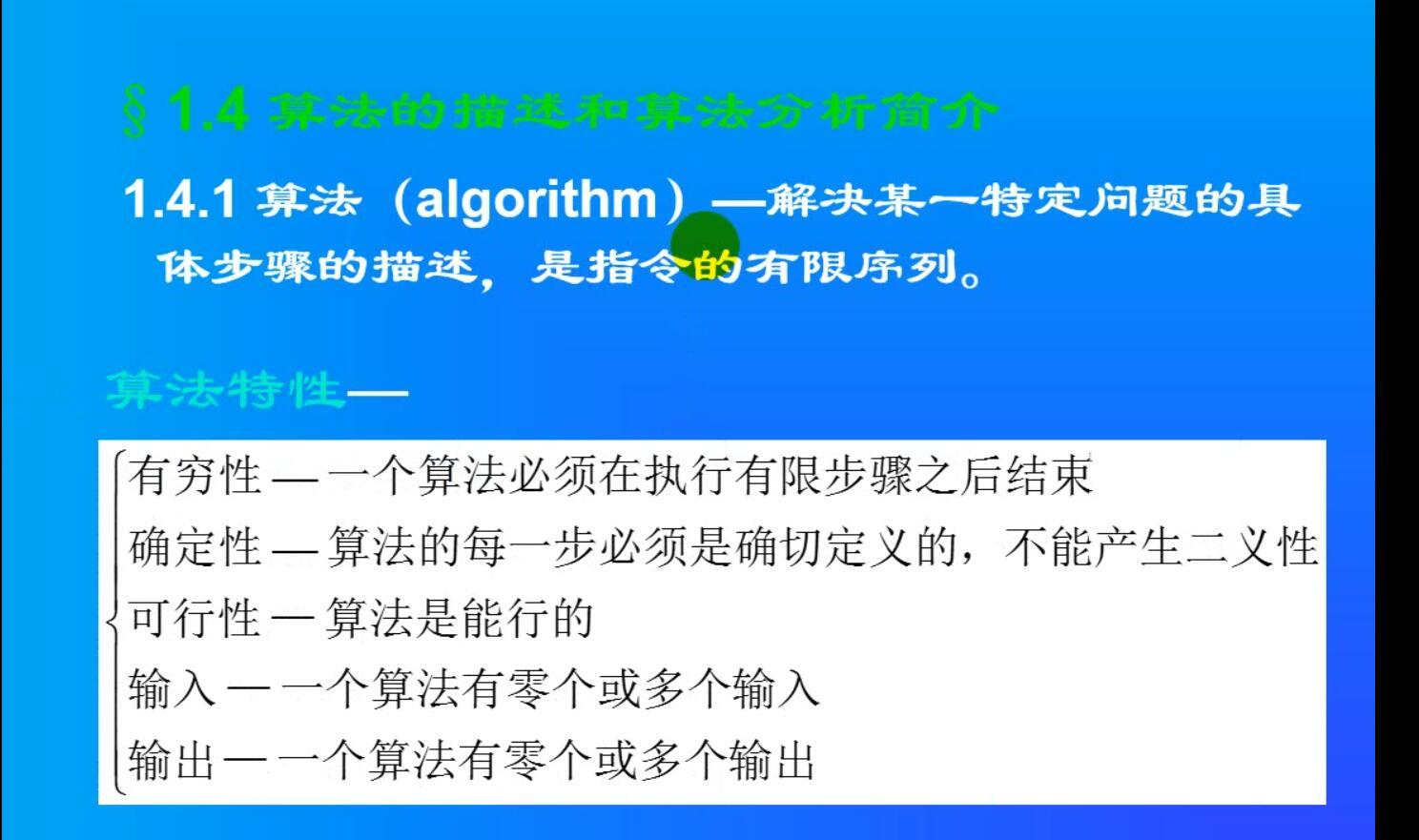 § 1.4 算法的描述和算法分析简介

1.4.1 算法（algorithm）—解决某一特定问题的具体步骤的描述，是指令的有限序列。

算法特性—

有穷性 — 一个算法必须在执行有限步骤之后结束
确定性 — 算法的每一步必须是确切定义的，不能产生二义性
可行性 — 算法是能行的
输入 — 一个算法有零个或多个输入
输出 — 一个算法有零个或多个输出